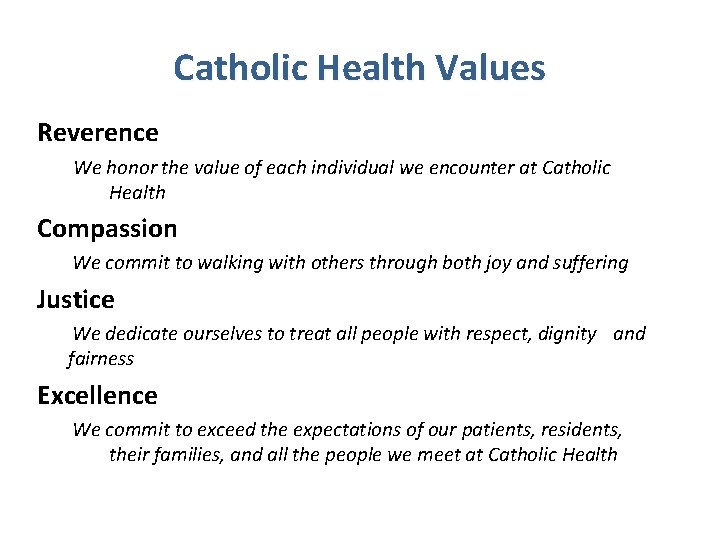 Catholic Health Values

Reverence

We honor the value of each individual we encounter at Catholic Health

Compassion

We commit to walking with others through both joy and suffering

Justice

We dedicate ourselves to treat all people with respect, dignity and fairness

Excellence

We commit to exceed the expectations of our patients, residents, their families, and all the people we meet at Catholic Health